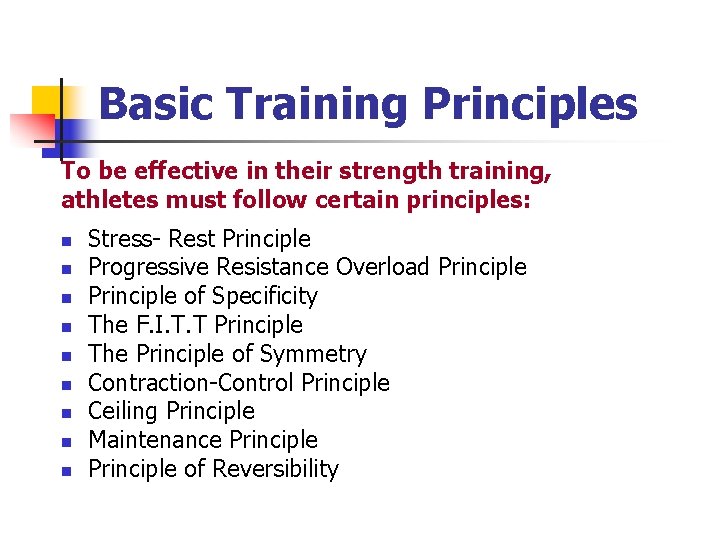 Basic Training Principles

To be effective in their strength training, athletes must follow certain principles:

- Stress- Rest Principle
- Progressive Resistance Overload Principle
- Principle of Specificity
- The F.I.T.T Principle
- The Principle of Symmetry
- Contraction-Control Principle
- Ceiling Principle
- Maintenance Principle
- Principle of Reversibility